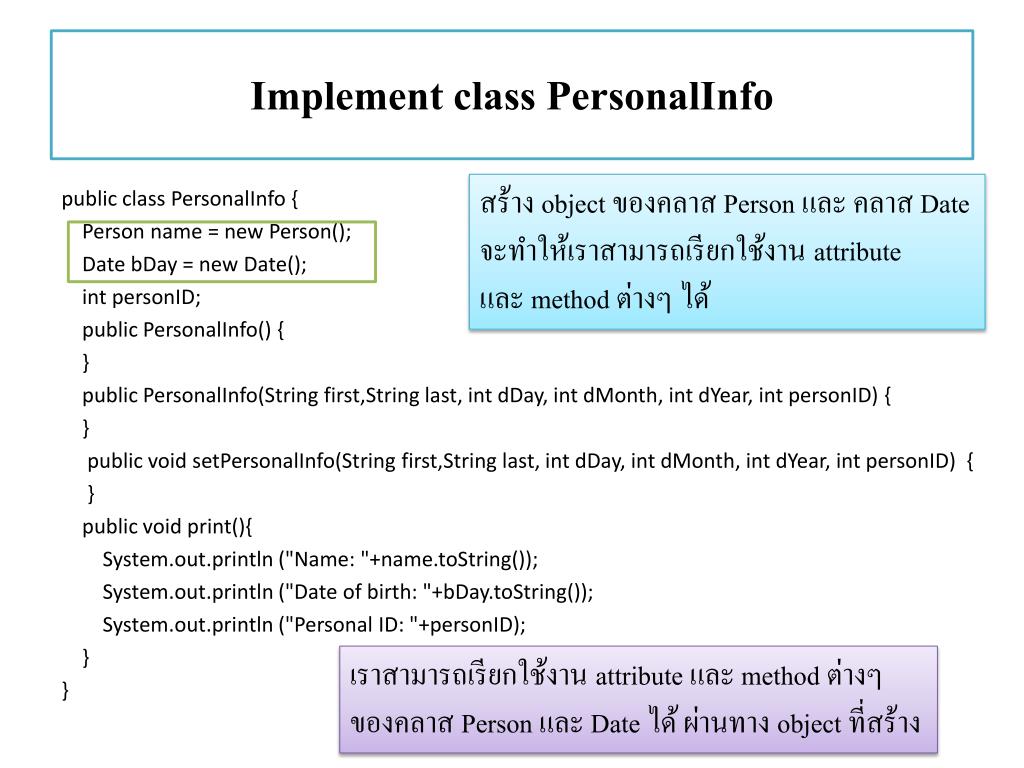 Implement class PersonalInfo

public class PersonalInfo {
Person name = new Person();
Date bDay = new Date();
int personID;
public PersonalInfo() {
}
public PersonalInfo(String first,String last, int dDay, int dMonth, int dYear, int personID) {
}
public void setPersonalInfo(String first,String last, int dDay, int dMonth, int dYear, int personID) {
}
public void print(){
System.out.println ("Name: "+name.toString());
System.out.println ("Date of birth: "+bDay.toString());
System.out.println ("Personal ID: "+personID);
}
}

สร้าง object ของคลาส Person และ คลาส Date จะทำให้เราสามารถเรียกใช้งาน attribute และ method ต่างๆ ได้

เราสามารถเรียกใช้งาน attribute และ method ต่างๆ ของคลาส Person และ Date ได้ ผ่านทาง object ที่สร้าง